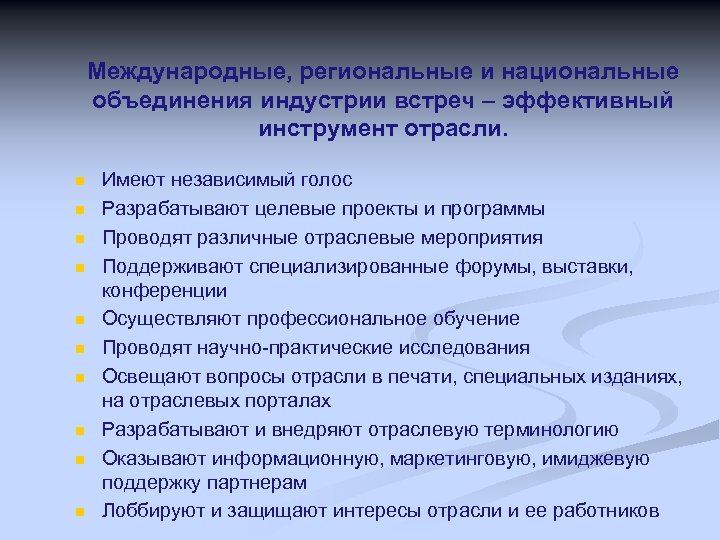 Международные, региональные и национальные объединения индустрии встреч – эффективный инструмент отрасли.

- Имеют независимый голос
- Разрабатывают целевые проекты и программы
- Проводят различные отраслевые мероприятия
- Поддерживают специализированные форумы, выставки, конференции
- Осуществляют профессиональное обучение
- Проводят научно-практические исследования
- Освещают вопросы отрасли в печати, специальных изданиях, на отраслевых порталах
- Разрабатывают и внедряют отраслевую терминологию
- Оказывают информационную, маркетинговую, имиджевую поддержку партнерам
- Лоббируют и защищают интересы отрасли и ее работников